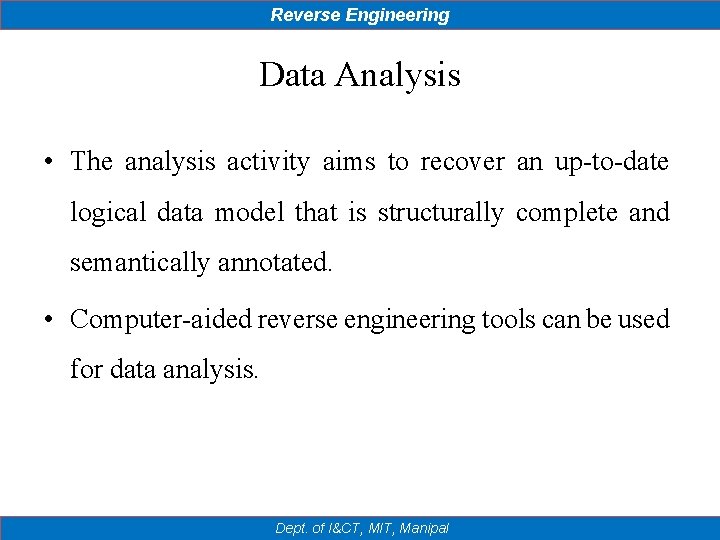 Reverse Engineering

Data Analysis

• The analysis activity aims to recover an up-to-date logical data model that is structurally complete and semantically annotated.

• Computer-aided reverse engineering tools can be used for data analysis.

Dept. of I&CT, MIT, Manipal